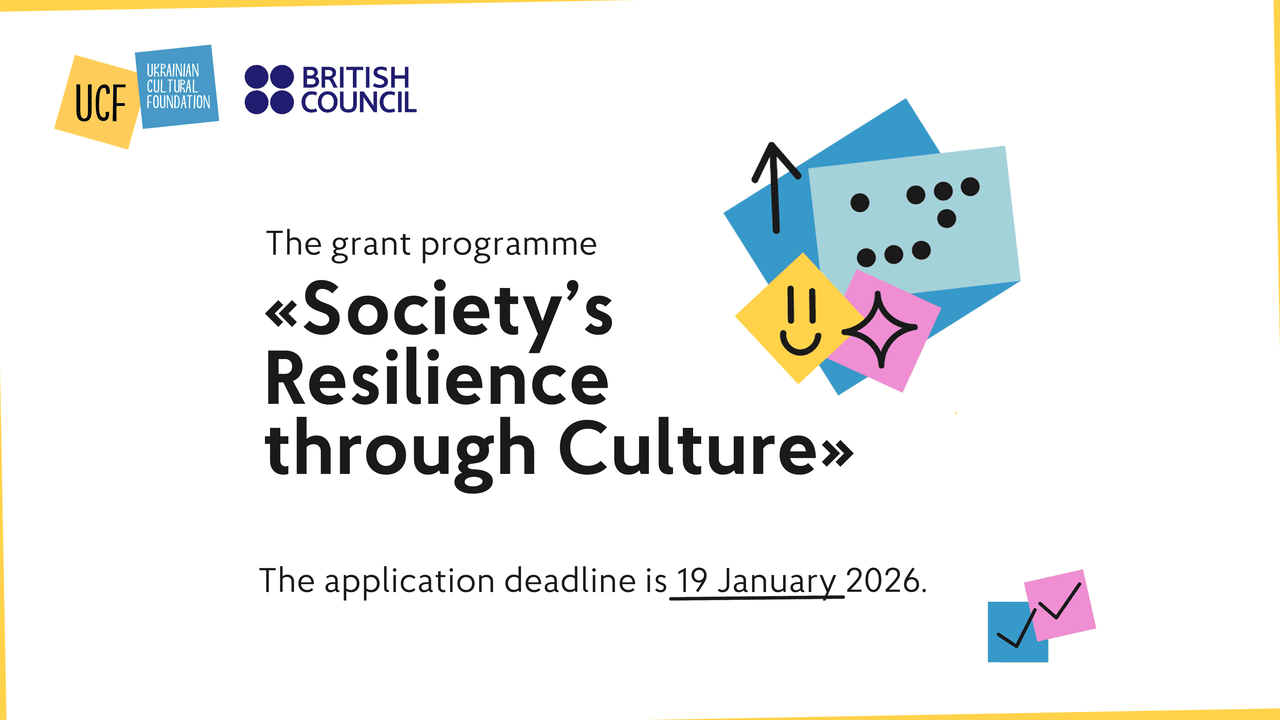 UCF UKRAINIAN CULTURAL FOUNDATION

BRITISH COUNCIL

The grant programme

«Society's Resilience through Culture»

The application deadline is 19 January 2026.